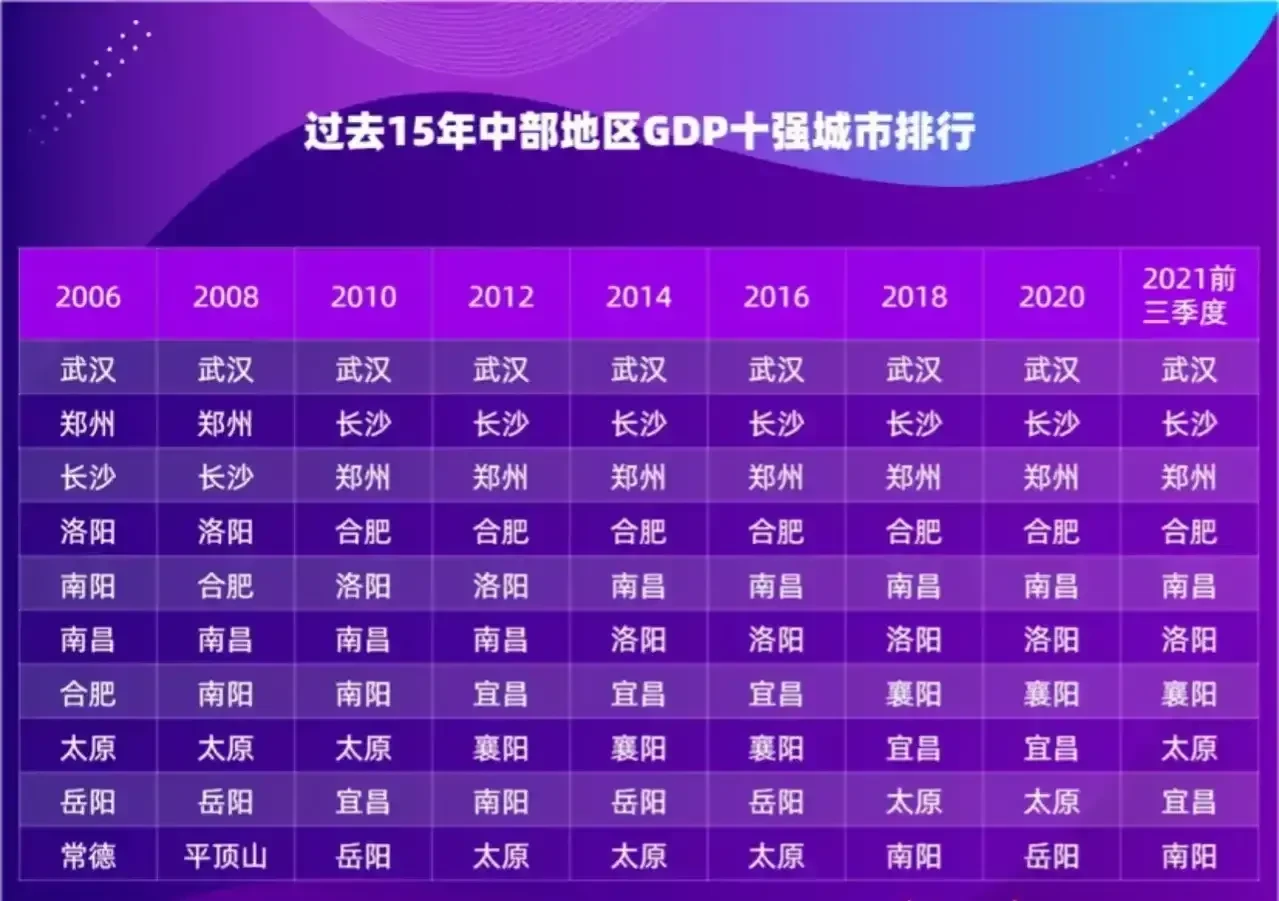 过去15年中部地区GDP十强城市排行

| 2006 | 2008 | 2010 | 2012 | 2014 | 2016 | 2018 | 2020 | 2021前三季度 |
|---|---|---|---|---|---|---|---|---|
| 武汉 | 武汉 | 武汉 | 武汉 | 武汉 | 武汉 | 武汉 | 武汉 | 武汉 |
| 郑州 | 郑州 | 长沙 | 长沙 | 长沙 | 长沙 | 长沙 | 长沙 | 长沙 |
| 长沙 | 长沙 | 郑州 | 郑州 | 郑州 | 郑州 | 郑州 | 郑州 | 郑州 |
| 洛阳 | 洛阳 | 合肥 | 合肥 | 合肥 | 合肥 | 合肥 | 合肥 | 合肥 |
| 南阳 | 合肥 | 洛阳 | 洛阳 | 南昌 | 南昌 | 南昌 | 南昌 | 南昌 |
| 南昌 | 南昌 | 南昌 | 南昌 | 洛阳 | 洛阳 | 洛阳 | 洛阳 | 洛阳 |
| 合肥 | 南阳 | 南阳 | 宜昌 | 宜昌 | 宜昌 | 襄阳 | 襄阳 | 襄阳 |
| 太原 | 太原 | 太原 | 襄阳 | 襄阳 | 襄阳 | 宜昌 | 宜昌 | 太原 |
| 岳阳 | 岳阳 | 宜昌 | 南阳 | 岳阳 | 岳阳 | 太原 | 太原 | 宜昌 |
| 常德 | 平顶山 | 岳阳 | 太原 | 太原 | 太原 | 南阳 | 岳阳 | 南阳 |